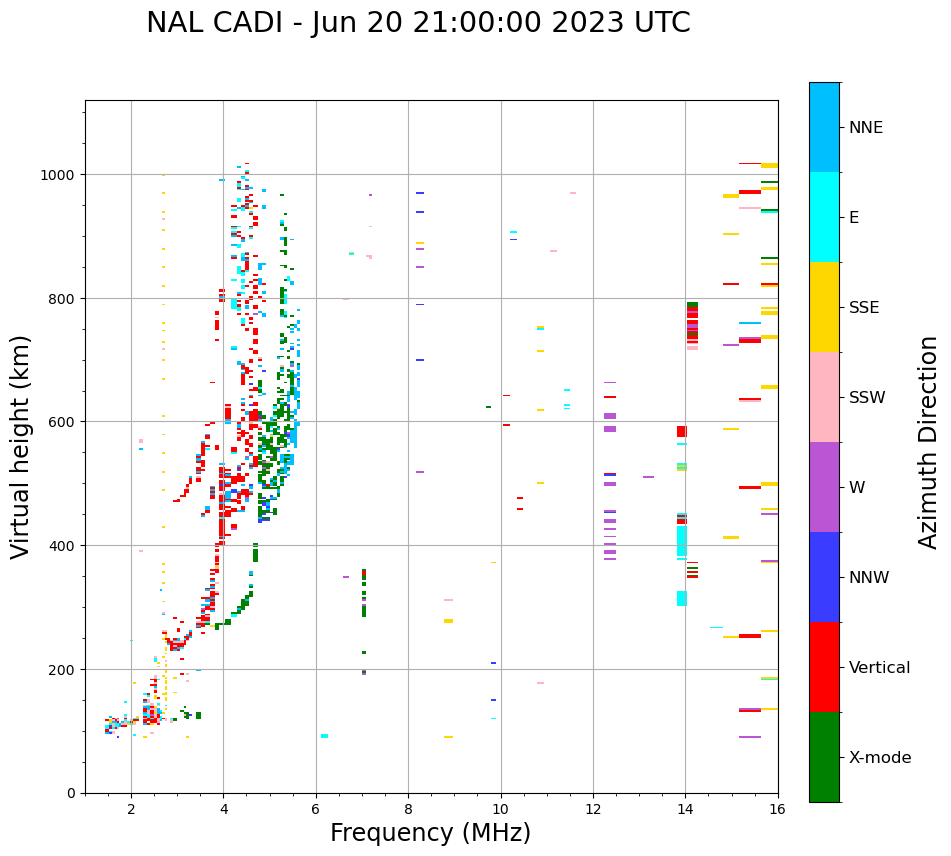 NAL CADI - Jun 20 21:00:00 2023 UTC

Virtual height (km)

1000
800
600
400
200
0

2
4
6
8
10
12
14
16

Frequency (MHz)

NNE
E
SSE
SSW
W
NNW
Vertical
X-mode

Azimuth Direction